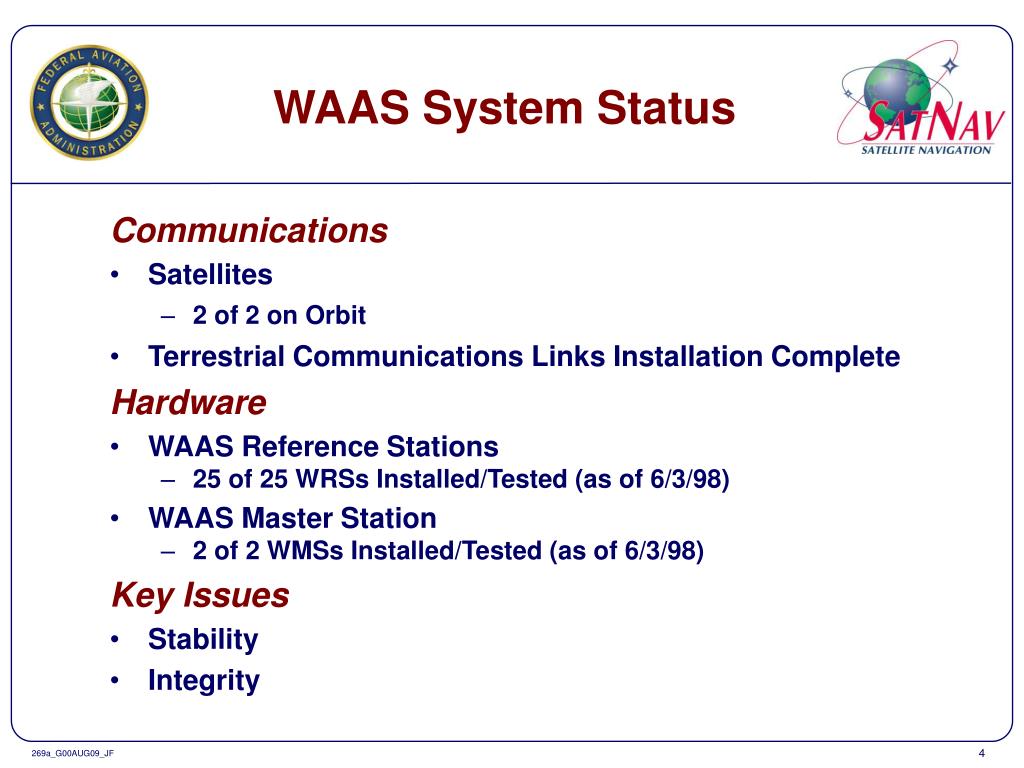 FEDERAL AVIATION ADMINISTRATION

WAAS System Status

SATNAV
SATELLITE NAVIGATION

Communications
• Satellites
– 2 of 2 on Orbit
• Terrestrial Communications Links Installation Complete

Hardware
• WAAS Reference Stations
– 25 of 25 WRSs Installed/Tested (as of 6/3/98)
• WAAS Master Station
– 2 of 2 WMSs Installed/Tested (as of 6/3/98)

Key Issues
• Stability
• Integrity

269a_G00AUG09_JF

4